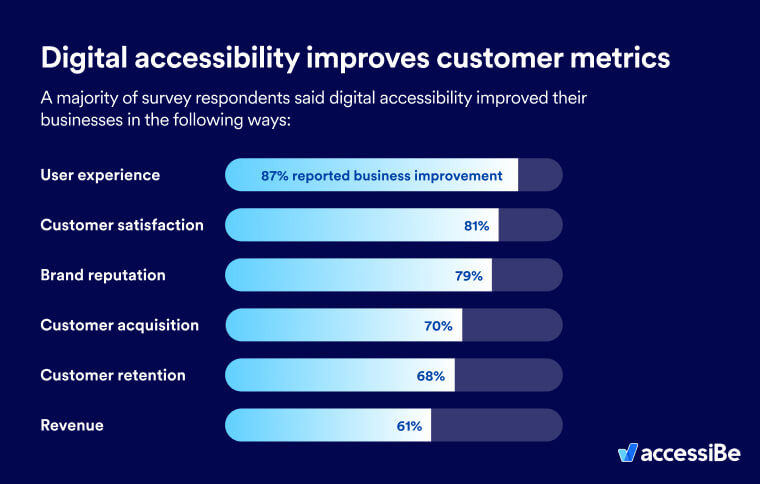 Digital accessibility improves customer metrics

A majority of survey respondents said digital accessibility improved their businesses in the following ways:

User experience 87% reported business improvement

Customer satisfaction 81%

Brand reputation 79%

Customer acquisition 70%

Customer retention 68%

Revenue 61%

accessiBe